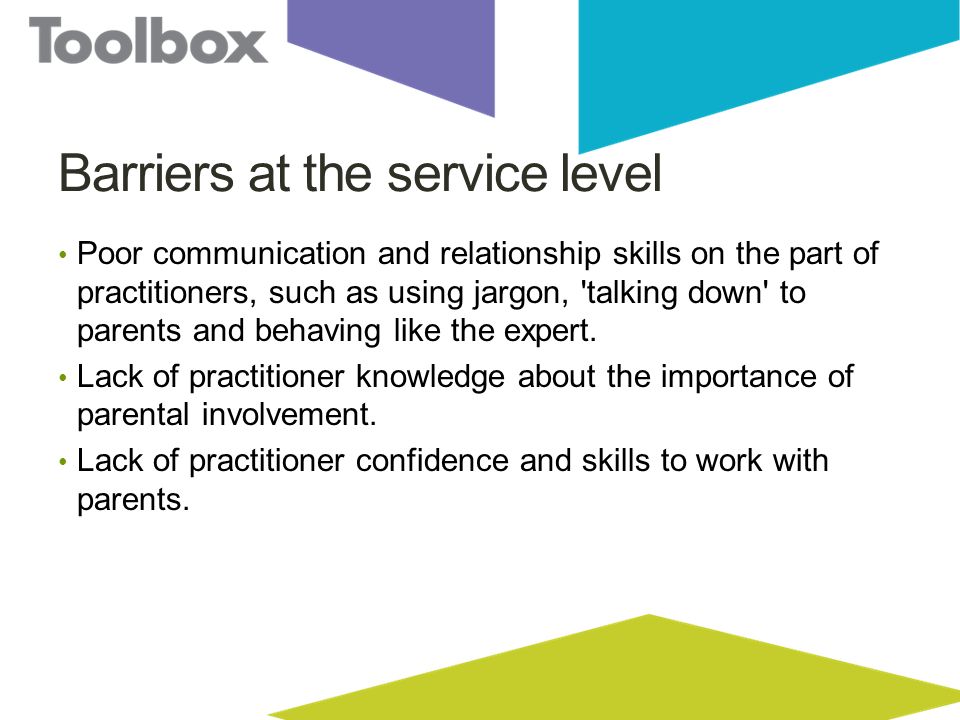 Toolbox

Barriers at the service level

• Poor communication and relationship skills on the part of practitioners, such as using jargon, 'talking down' to parents and behaving like the expert.
• Lack of practitioner knowledge about the importance of parental involvement.
• Lack of practitioner confidence and skills to work with parents.